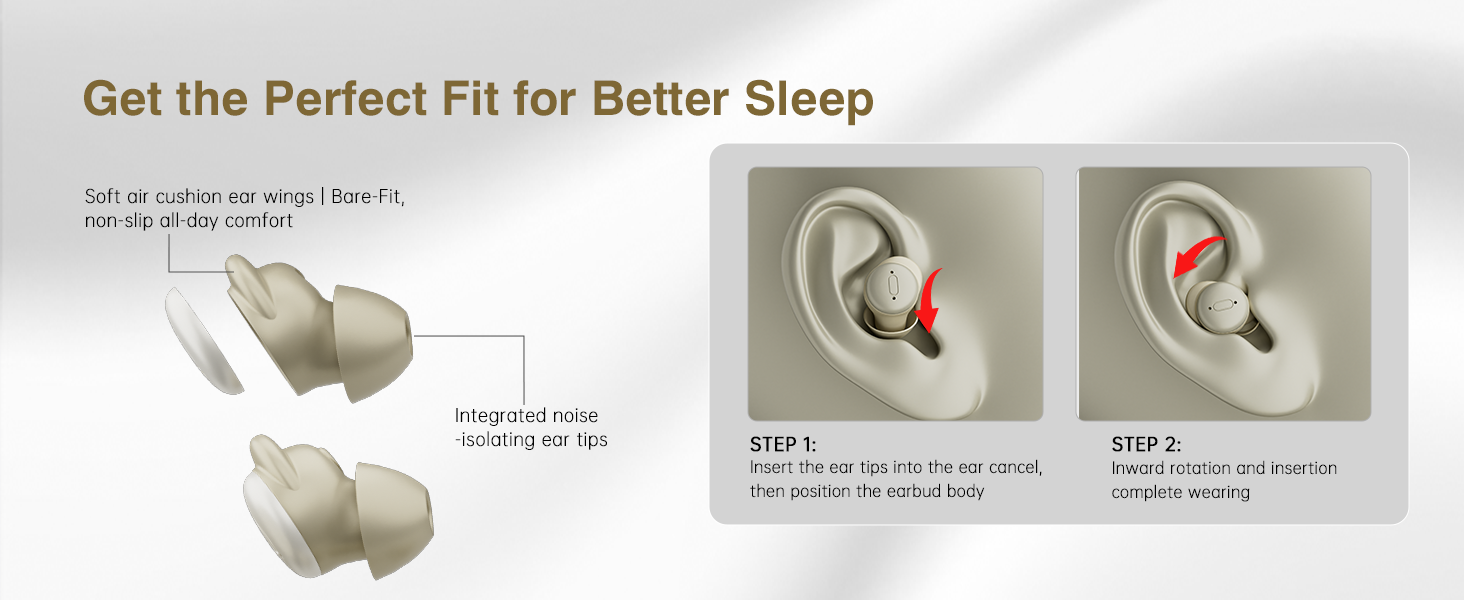 Get the Perfect Fit for Better Sleep

Soft air cushion ear wings | Bare-Fit, non-slip all-day comfort

Integrated noise -isolating ear tips

STEP 1:
Insert the ear tips into the ear cancel, then position the earbud body

STEP 2:
Inward rotation and insertion complete wearing